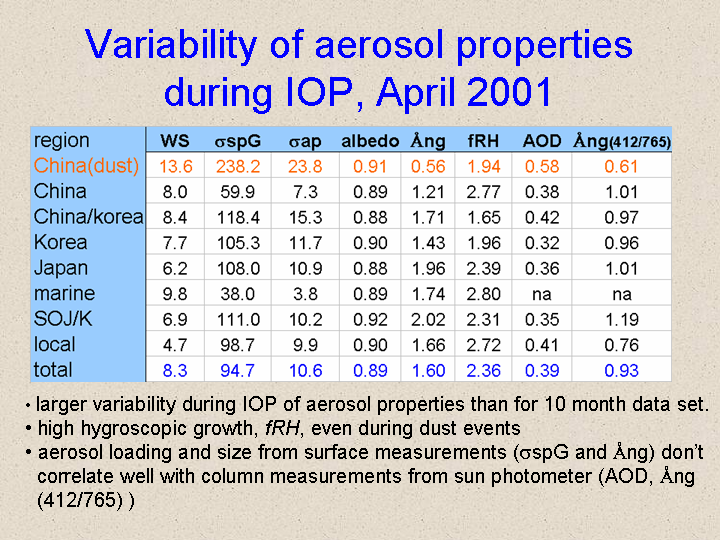 Variability of aerosol properties during IOP, April 2001

| region | WS | σspG | σap | albedo | Ång | fRH | AOD | Ång(412/765) |
|---|---|---|---|---|---|---|---|---|
| China(dust) | 13.6 | 238.2 | 23.8 | 0.91 | 0.56 | 1.94 | 0.58 | 0.61 |
| China | 8.0 | 59.9 | 7.3 | 0.89 | 1.21 | 2.77 | 0.38 | 1.01 |
| China/korea | 8.4 | 118.4 | 15.3 | 0.88 | 1.71 | 1.65 | 0.42 | 0.97 |
| Korea | 7.7 | 105.3 | 11.7 | 0.90 | 1.43 | 1.96 | 0.32 | 0.96 |
| Japan | 6.2 | 108.0 | 10.9 | 0.88 | 1.96 | 2.39 | 0.36 | 1.01 |
| marine | 9.8 | 38.0 | 3.8 | 0.89 | 1.74 | 2.80 | na | na |
| SOJ/K | 6.9 | 111.0 | 10.2 | 0.92 | 2.02 | 2.31 | 0.35 | 1.19 |
| local | 4.7 | 98.7 | 9.9 | 0.90 | 1.66 | 2.72 | 0.41 | 0.76 |
| total | 8.3 | 94.7 | 10.6 | 0.89 | 1.60 | 2.36 | 0.39 | 0.93 |

• larger variability during IOP of aerosol properties than for 10 month data set.
• high hygroscopic growth, fRH, even during dust events
• aerosol loading and size from surface measurements (σspG and Ång) don't correlate well with column measurements from sun photometer (AOD, Ång (412/765) )